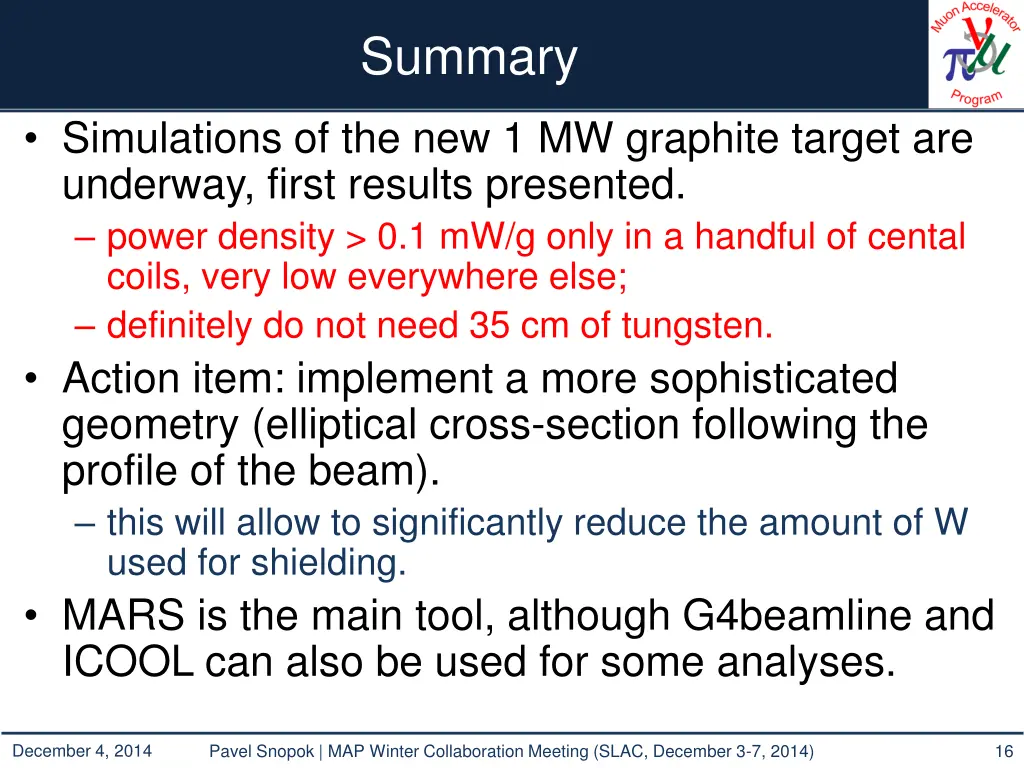 Summary

Muon Accelerator Program

• Simulations of the new 1 MW graphite target are underway, first results presented.
– power density > 0.1 mW/g only in a handful of cental coils, very low everywhere else;
– definitely do not need 35 cm of tungsten.

• Action item: implement a more sophisticated geometry (elliptical cross-section following the profile of the beam).
– this will allow to significantly reduce the amount of W used for shielding.

• MARS is the main tool, although G4beamline and ICOOL can also be used for some analyses.

December 4, 2014 Pavel Snopok | MAP Winter Collaboration Meeting (SLAC, December 3-7, 2014) 16